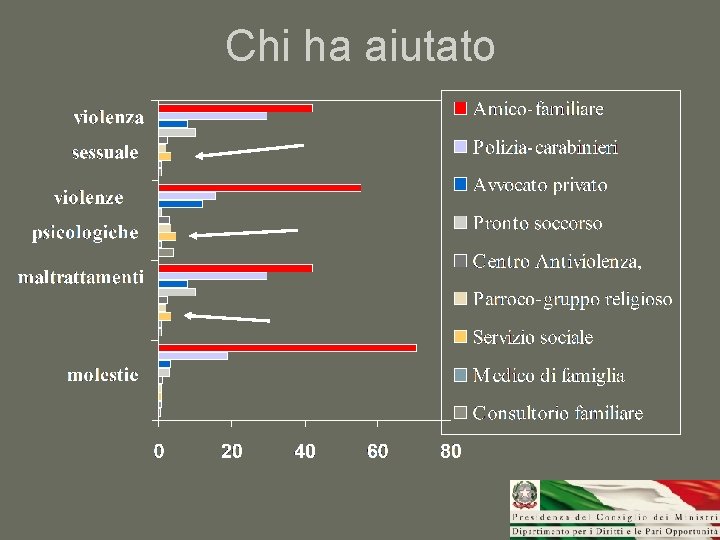 Chi ha aiutato

violenza sessuale

violenze psicologiche

maltrattamenti

molestie

0 20 40 60 80

Amico-familiare
Polizia-carabinieri
Avvocato privato
Pronto soccorso
Centro Antiviolenza,
Parroco-gruppo religioso
Servizio sociale
Medico di famiglia
Consultorio familiare

Presidenza del Consiglio dei Ministri
Dipartimento per i Diritti e le Pari Opportunità